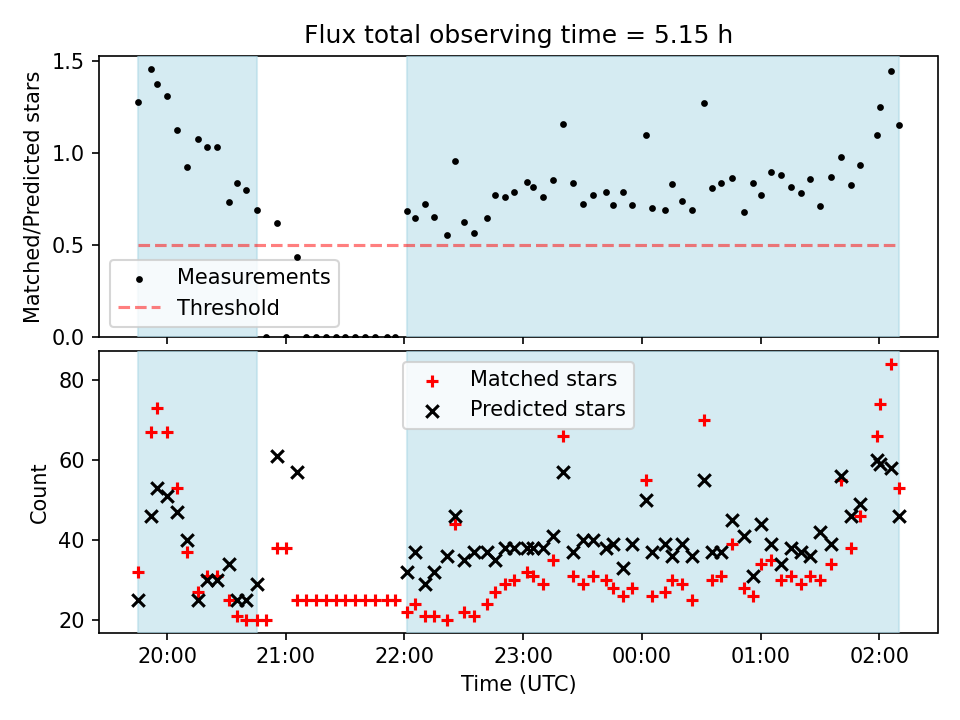 Flux total observing time = 5.15 h

Matched/Predicted stars

1.5
1.0
0.5
0.0

Measurements
Threshold

Count

80
60
40
20

Matched stars
Predicted stars

20:00
21:00
22:00
23:00
00:00
01:00
02:00

Time (UTC)